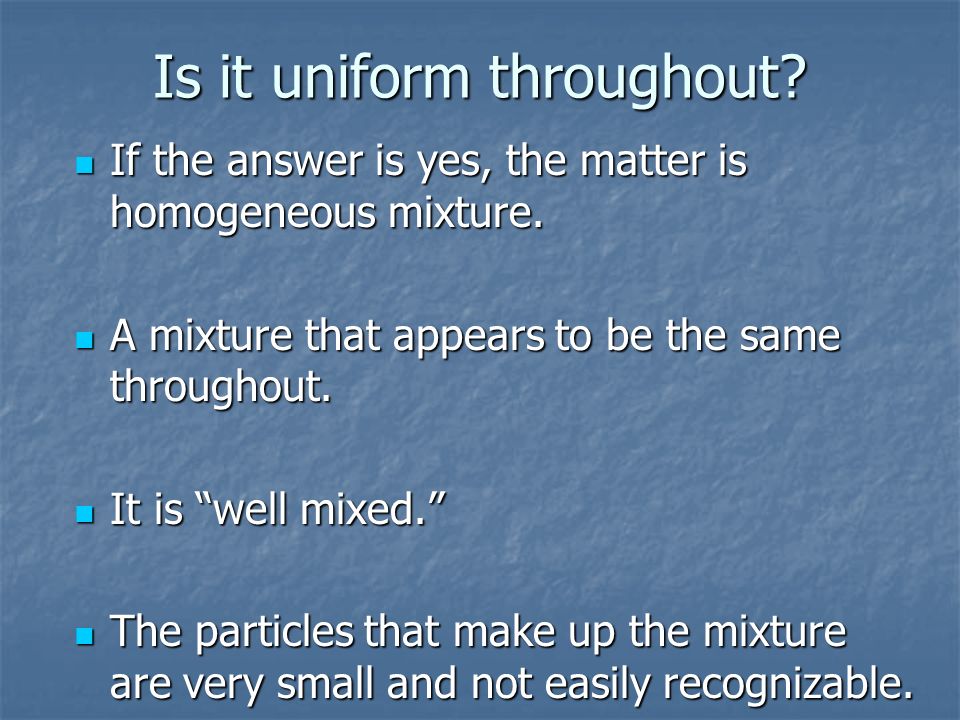 Is it uniform throughout?

- If the answer is yes, the matter is homogeneous mixture.

- A mixture that appears to be the same throughout.

- It is “well mixed.”

- The particles that make up the mixture are very small and not easily recognizable.